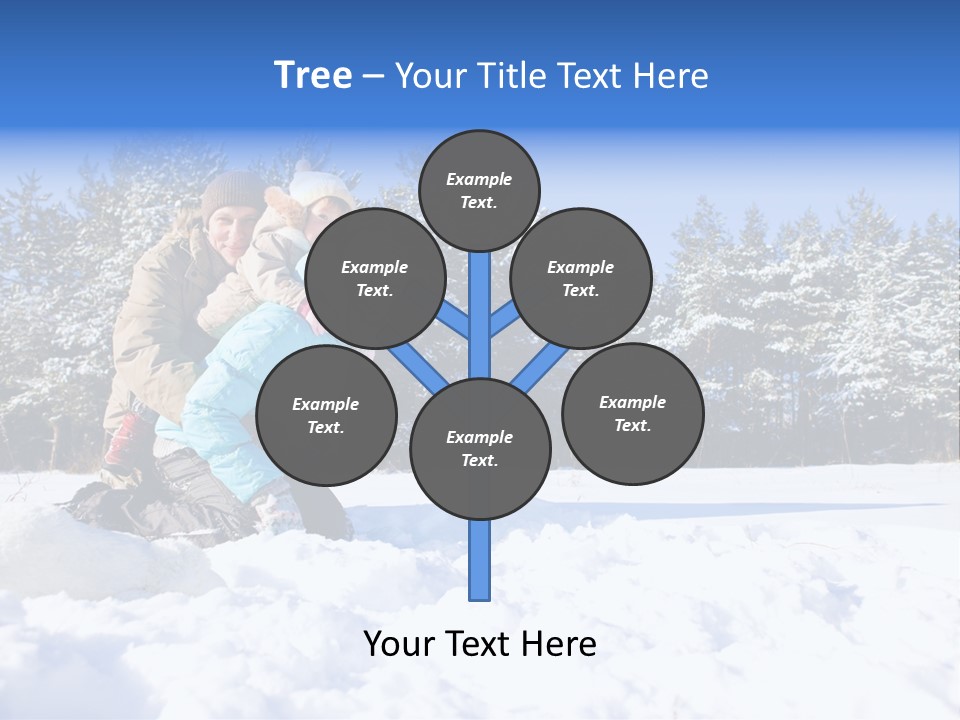 Tree – Your Title Text Here

Example Text.

Example Text.

Example Text.

Example Text.

Example Text.

Example Text.

Your Text Here